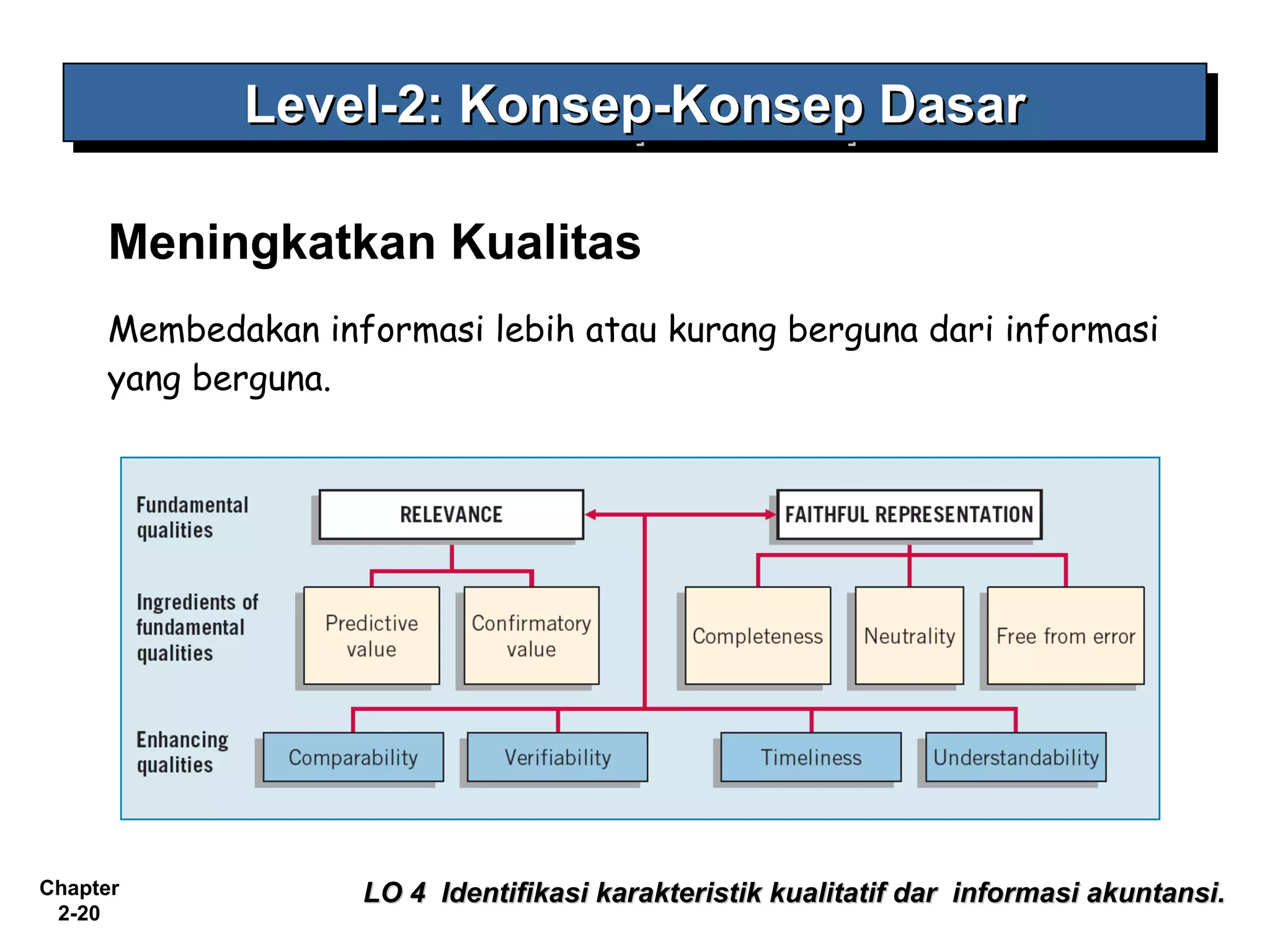 Level-2: Konsep-Konsep Dasar

Meningkatkan Kualitas

Membedakan informasi lebih atau kurang berguna dari informasi yang berguna.

Fundamental qualities

RELEVANCE

FAITHFUL REPRESENTATION

Ingredients of fundamental qualities

Predictive value

Confirmatory value

Completeness

Neutrality

Free from error

Enhancing qualities

Comparability

Verifiability

Timeliness

Understandability

Chapter 2-20

LO 4 Identifikasi karakteristik kualitatif dar informasi akuntansi.